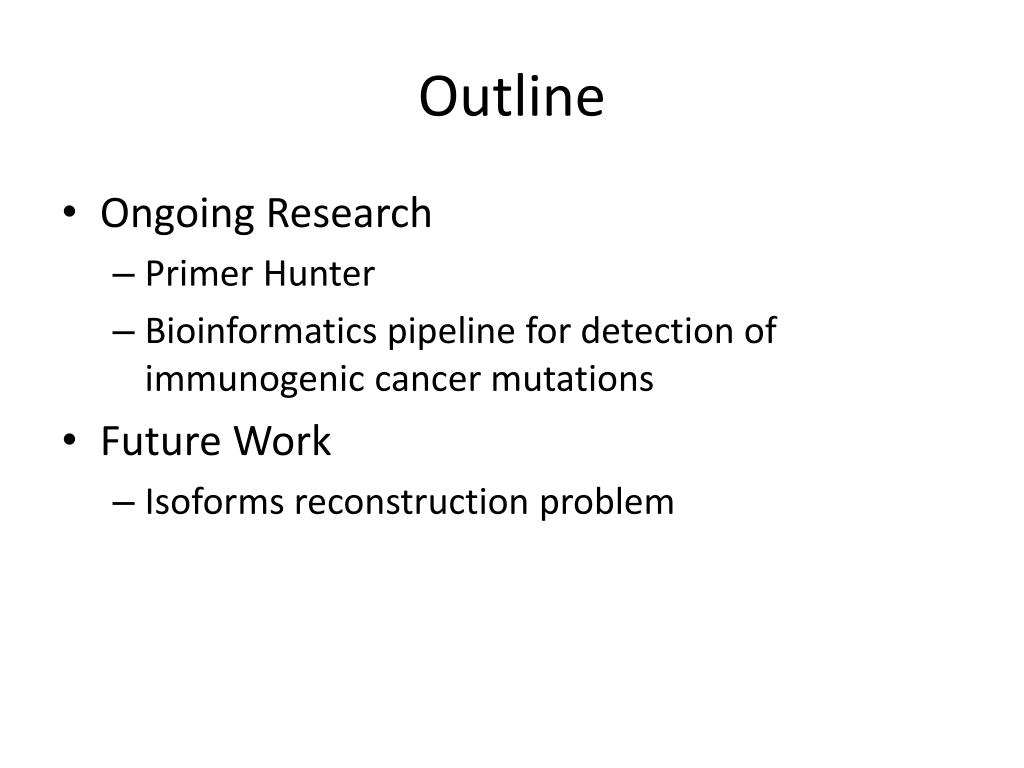 Outline

• Ongoing Research
– Primer Hunter
– Bioinformatics pipeline for detection of immunogenic cancer mutations

• Future Work
– Isoforms reconstruction problem